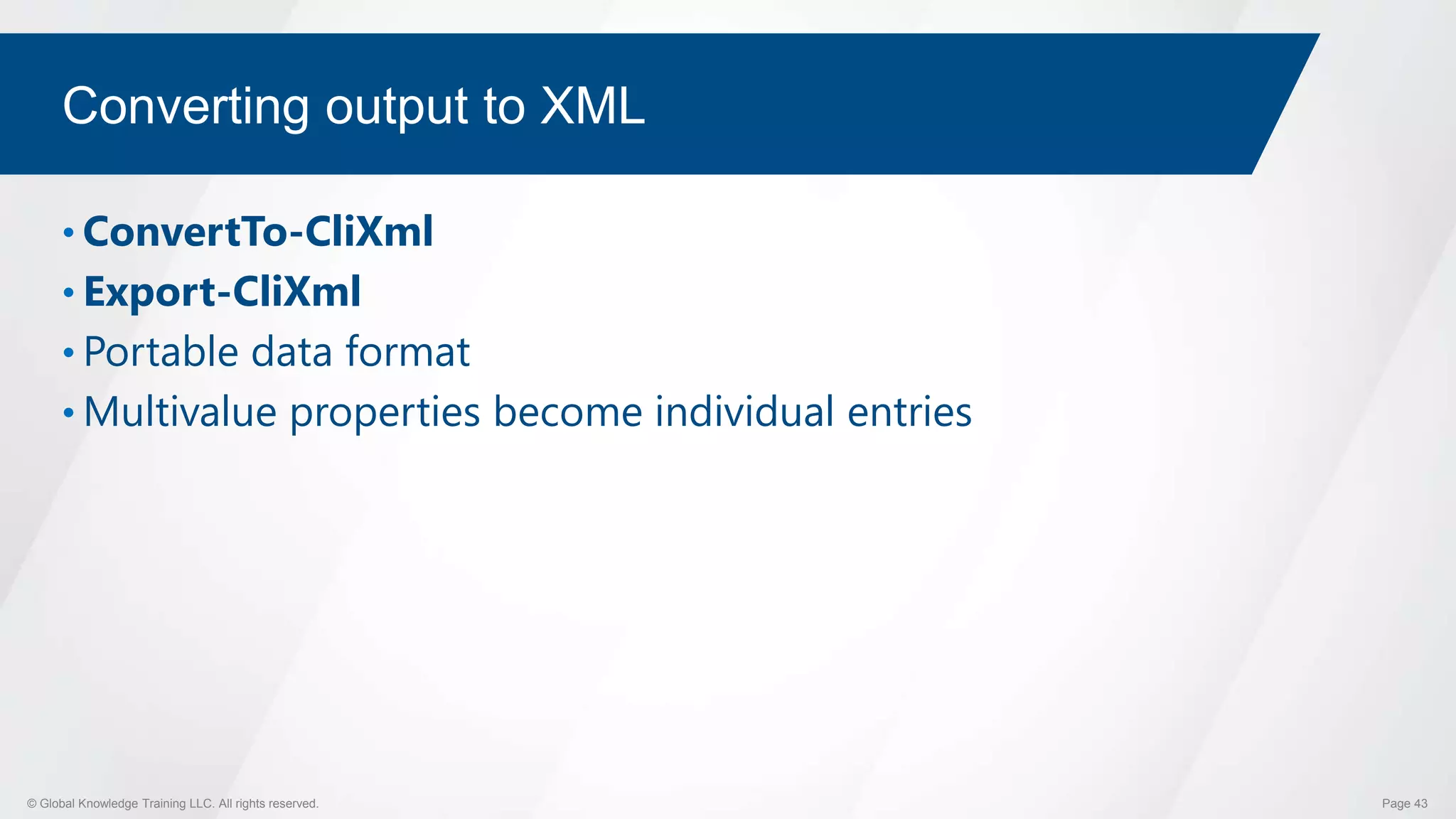 Converting output to XML

• ConvertTo-CliXml
• Export-CliXml
• Portable data format
• Multivalue properties become individual entries

© Global Knowledge Training LLC. All rights reserved.

Page 43